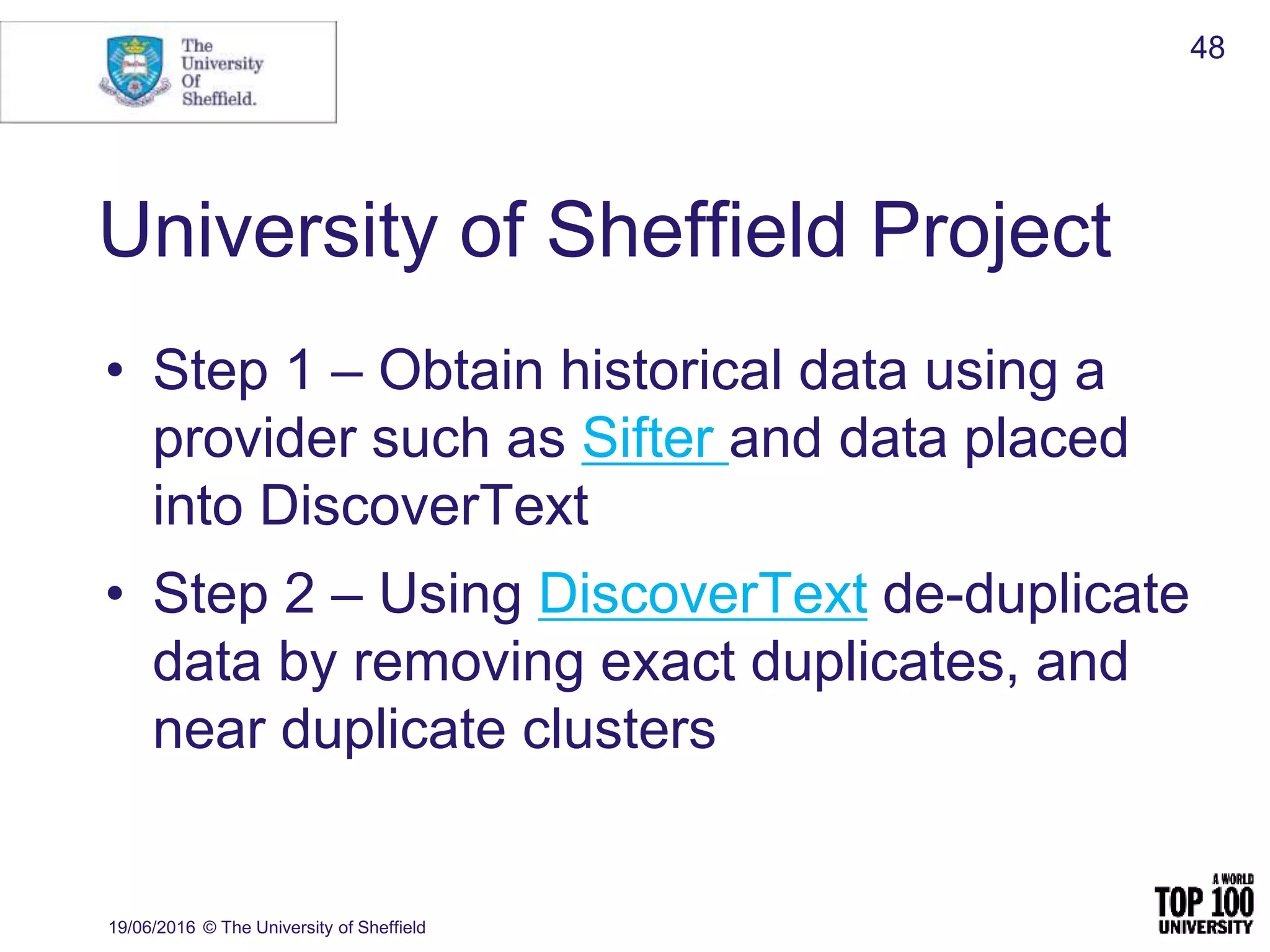 The University Of Sheffield.

48

University of Sheffield Project

• Step 1 – Obtain historical data using a provider such as Sifter and data placed into DiscoverText

• Step 2 – Using DiscoverText de-duplicate data by removing exact duplicates, and near duplicate clusters

19/06/2016 © The University of Sheffield

A WORLD TOP 100 UNIVERSITY